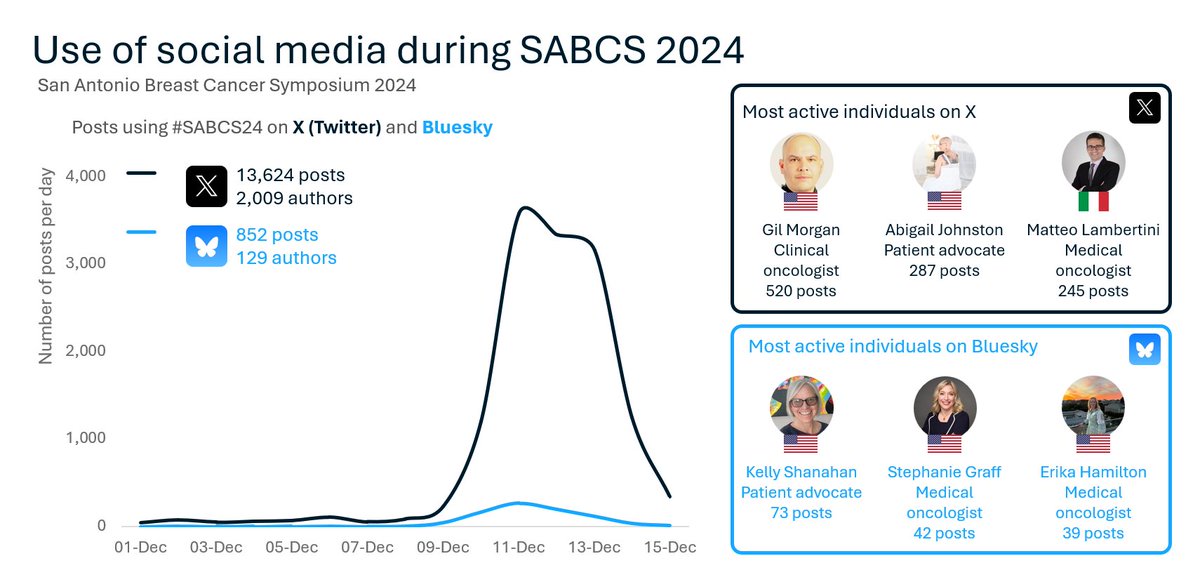 Use of social media during SABCS 2024

San Antonio Breast Cancer Symposium 2024

Posts using #SABCS24 on X (Twitter) and Bluesky

13,624 posts
2,009 authors

852 posts
129 authors

Number of posts per day

4,000
3,000
2,000
1,000
0

01-Dec 03-Dec 05-Dec 07-Dec 09-Dec 11-Dec 13-Dec 15-Dec

Most active individuals on X

Gil Morgan
Clinical oncologist
520 posts

Abigail Johnston
Patient advocate
287 posts

Matteo Lambertini
Medical oncologist
245 posts

Most active individuals on Bluesky

Kelly Shanahan
Patient advocate
73 posts

Stephanie Graff
Medical oncologist
42 posts

Erika Hamilton
Medical oncologist
39 posts